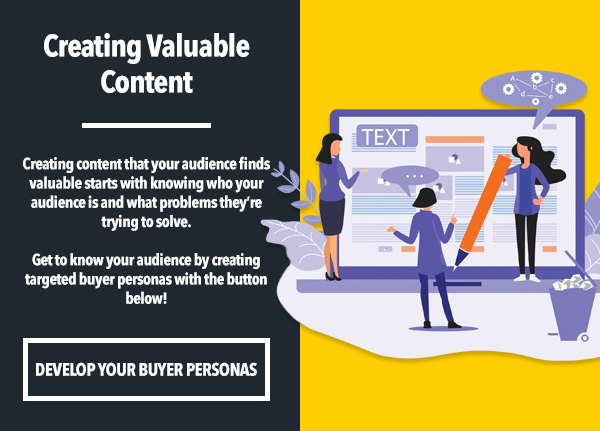 Creating Valuable Content

Creating content that your audience finds valuable starts with knowing who your audience is and what problems they're trying to solve.

Get to know your audience by creating targeted buyer personas with the button below!

DEVELOP YOUR BUYER PERSONAS

TEXT

A b c d e